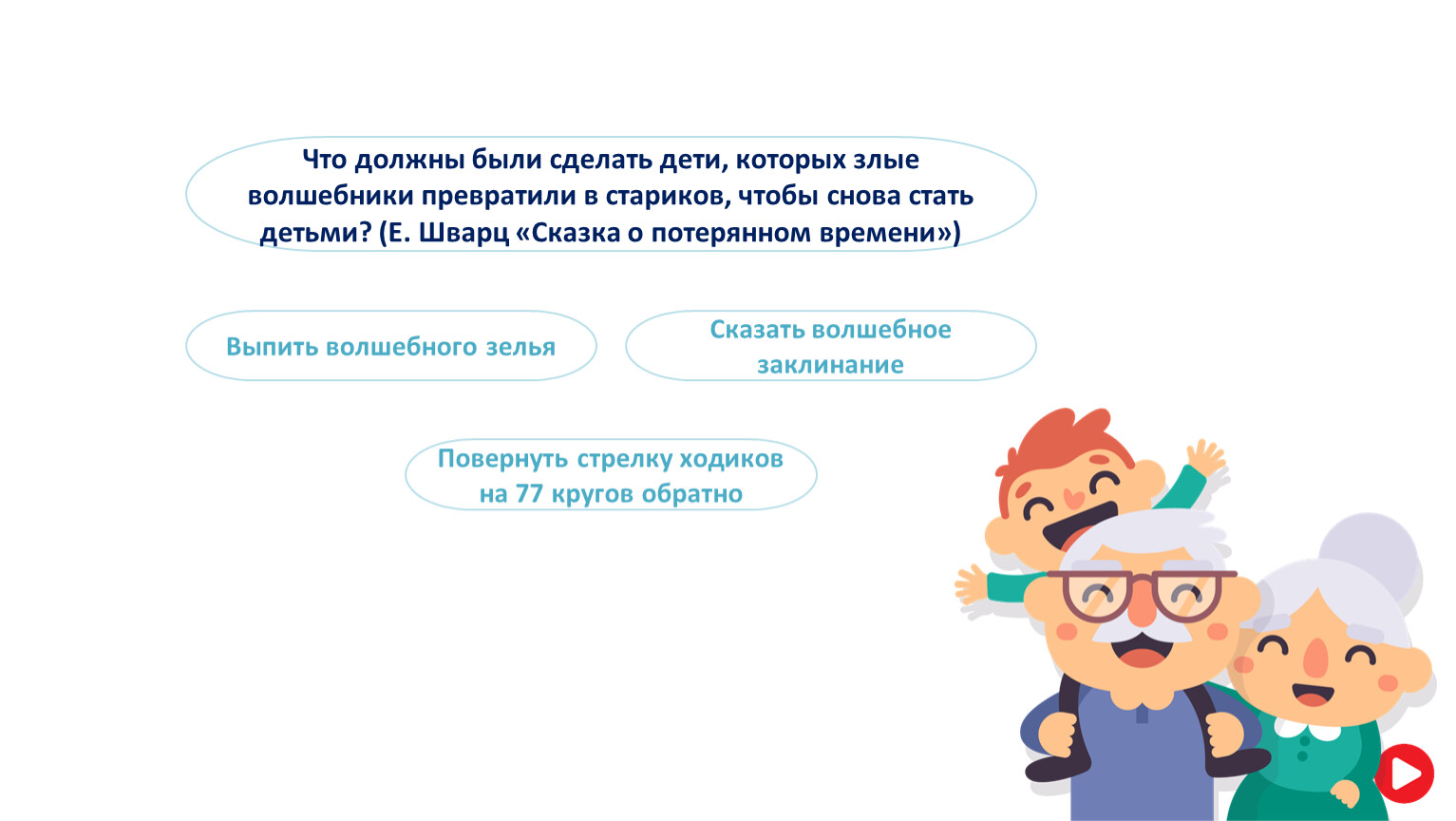 Что должны были сделать дети, которых злые волшебники превратили в стариков, чтобы снова стать детьми? (Е. Шварц «Сказка о потерянном времени»)

Выпить волшебного зелья

Сказать волшебное заклинание

Повернуть стрелку ходиков на 77 кругов обратно